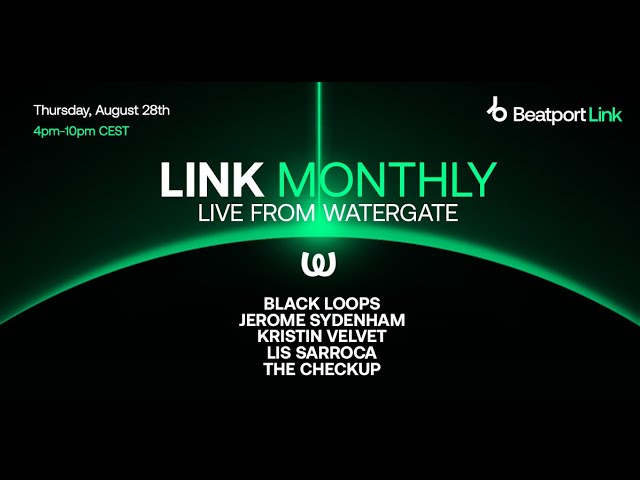 Thursday, August 28th
4pm-10pm CEST

Beatport Link

LINK MONTHLY
LIVE FROM WATERGATE

BLACK LOOPS
JEROME SYDENHAM
KRISTIN VELVET
LIS SARROCA
THE CHECKUP